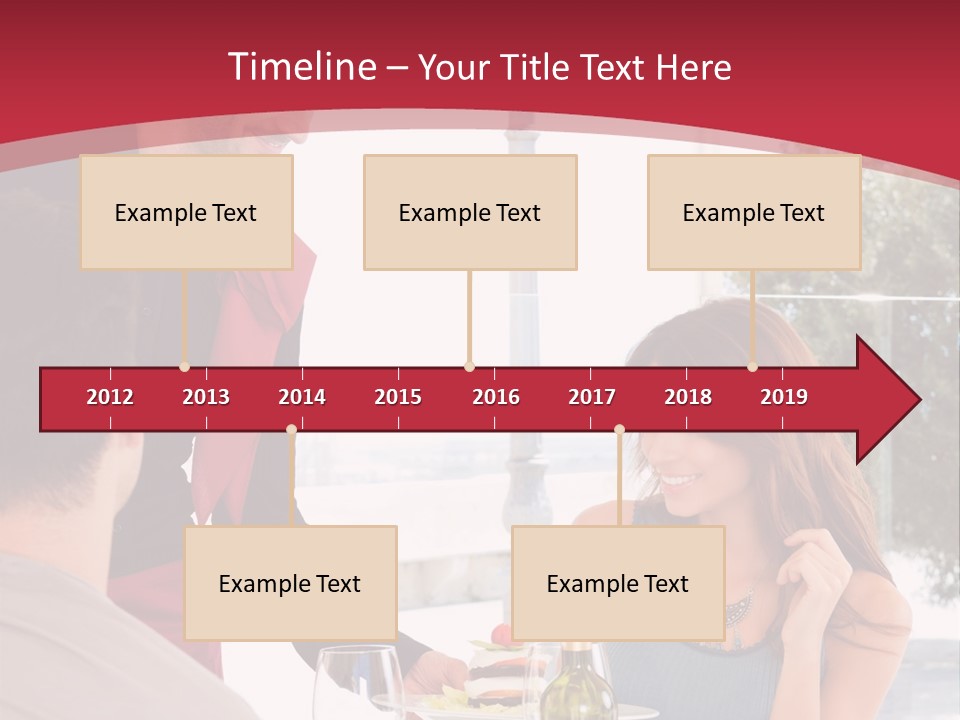 Timeline – Your Title Text Here

Example Text

Example Text

Example Text

2012 2013 2014 2015 2016 2017 2018 2019

Example Text

Example Text